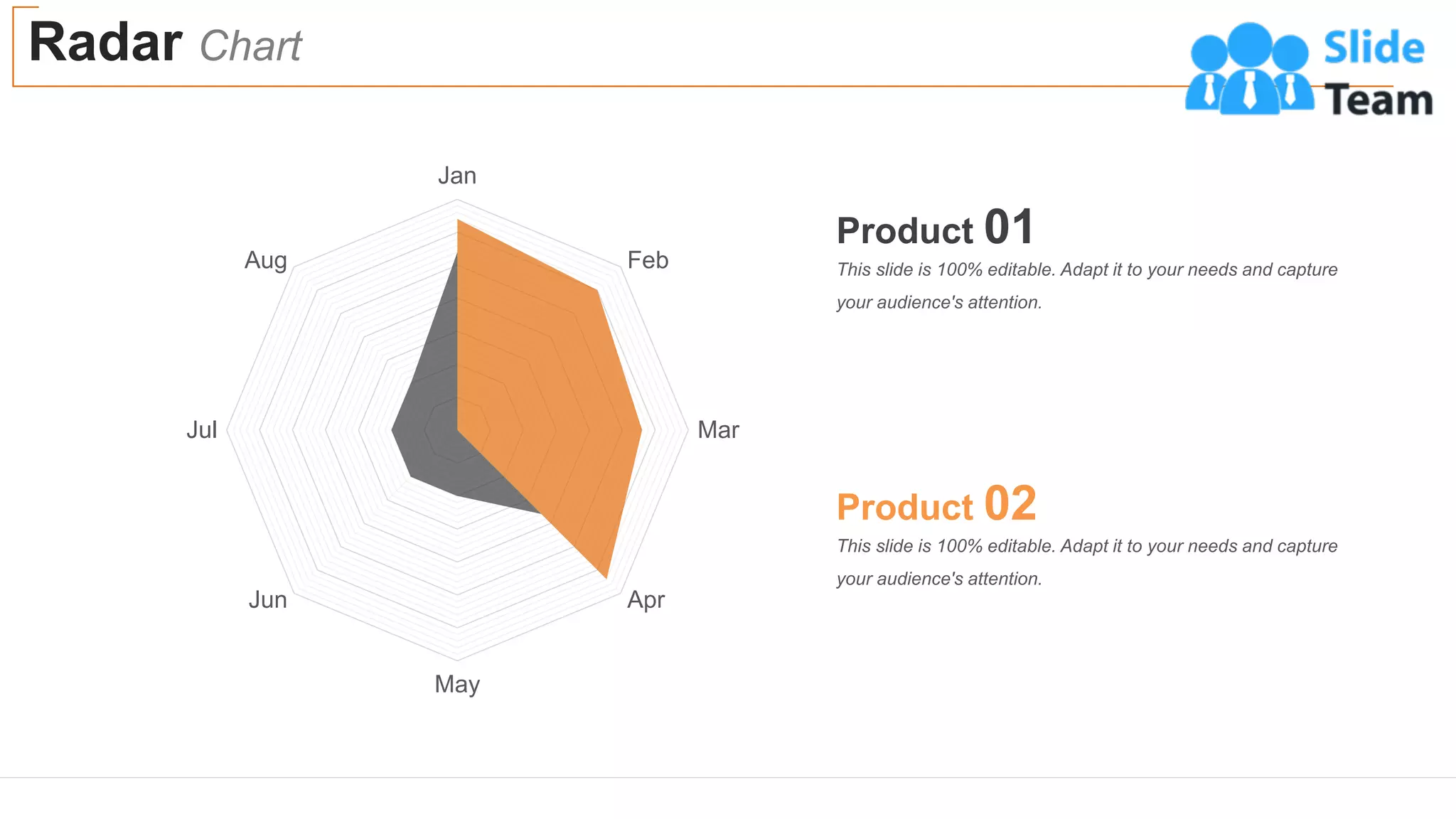 Radar Chart

Slide Team

Jan
Feb
Mar
Apr
May
Jun
Jul
Aug

Product 01
This slide is 100% editable. Adapt it to your needs and capture your audience's attention.

Product 02
This slide is 100% editable. Adapt it to your needs and capture your audience's attention.